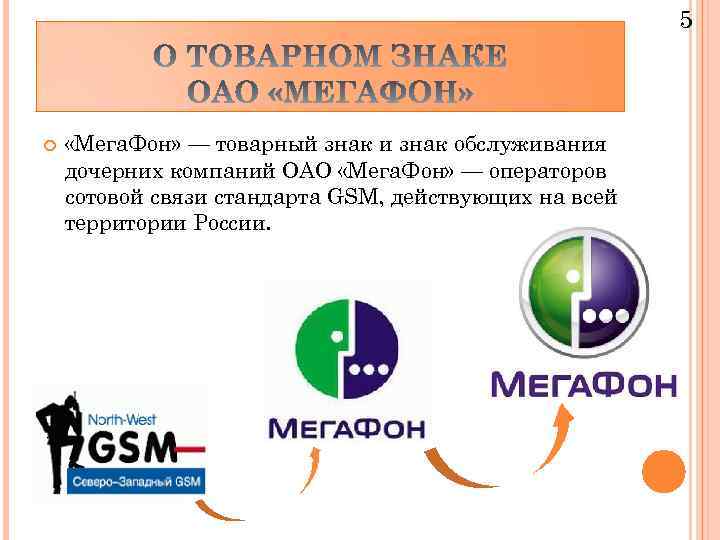 5

О ТОВАРНОМ ЗНАКЕ ОАО «МЕГАФОН»

«МегаФон» — товарный знак и знак обслуживания дочерних компаний ОАО «МегаФон» — операторов сотовой связи стандарта GSM, действующих на всей территории России.

North-West
GSM
Северо-Западный GSM

МегаФон

МегаФон